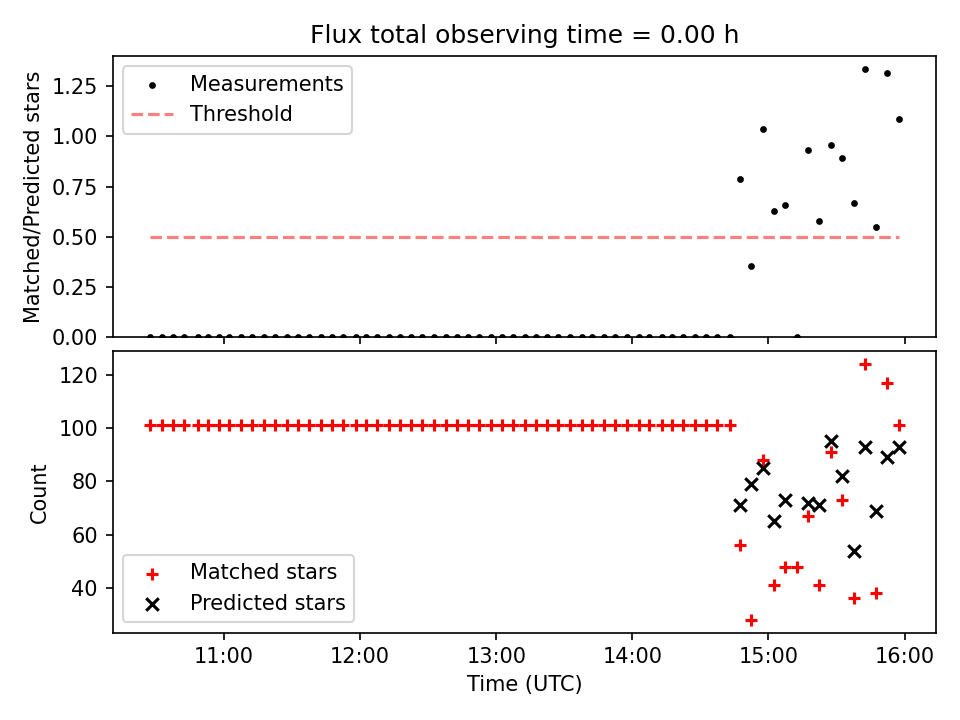 Flux total observing time = 0.00 h

Matched/Predicted stars

1.25
1.00
0.75
0.50
0.25
0.00

Measurements
Threshold

Count

120
100
80
60
40

Matched stars
Predicted stars

11:00
12:00
13:00
14:00
15:00
16:00

Time (UTC)